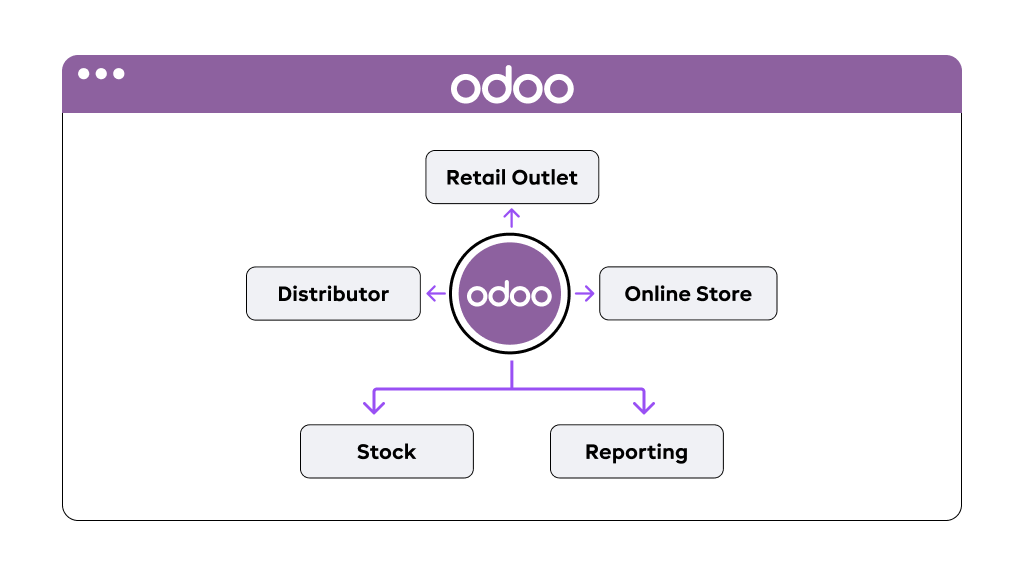 odoo

Retail Outlet

Distributor

odoo

Online Store

Stock

Reporting